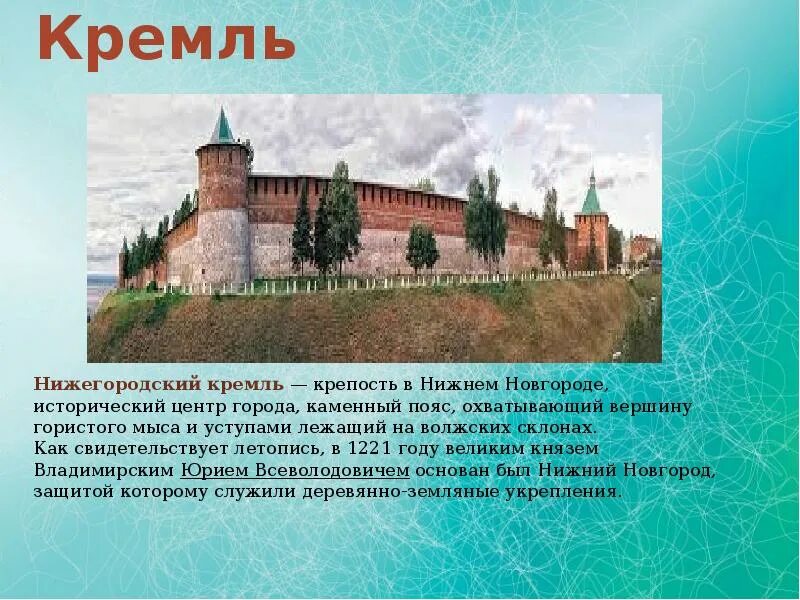 Кремль

Нижегородский кремль — крепость в Нижнем Новгороде, исторический центр города, каменный пояс, охватывающий вершину гористого мыса и уступами лежащий на волжских склонах.
Как свидетельствует летопись, в 1221 году великим князем Владимирским Юрием Всеволодовичем основан был Нижний Новгород, защитой которому служили деревянно-земляные укрепления.